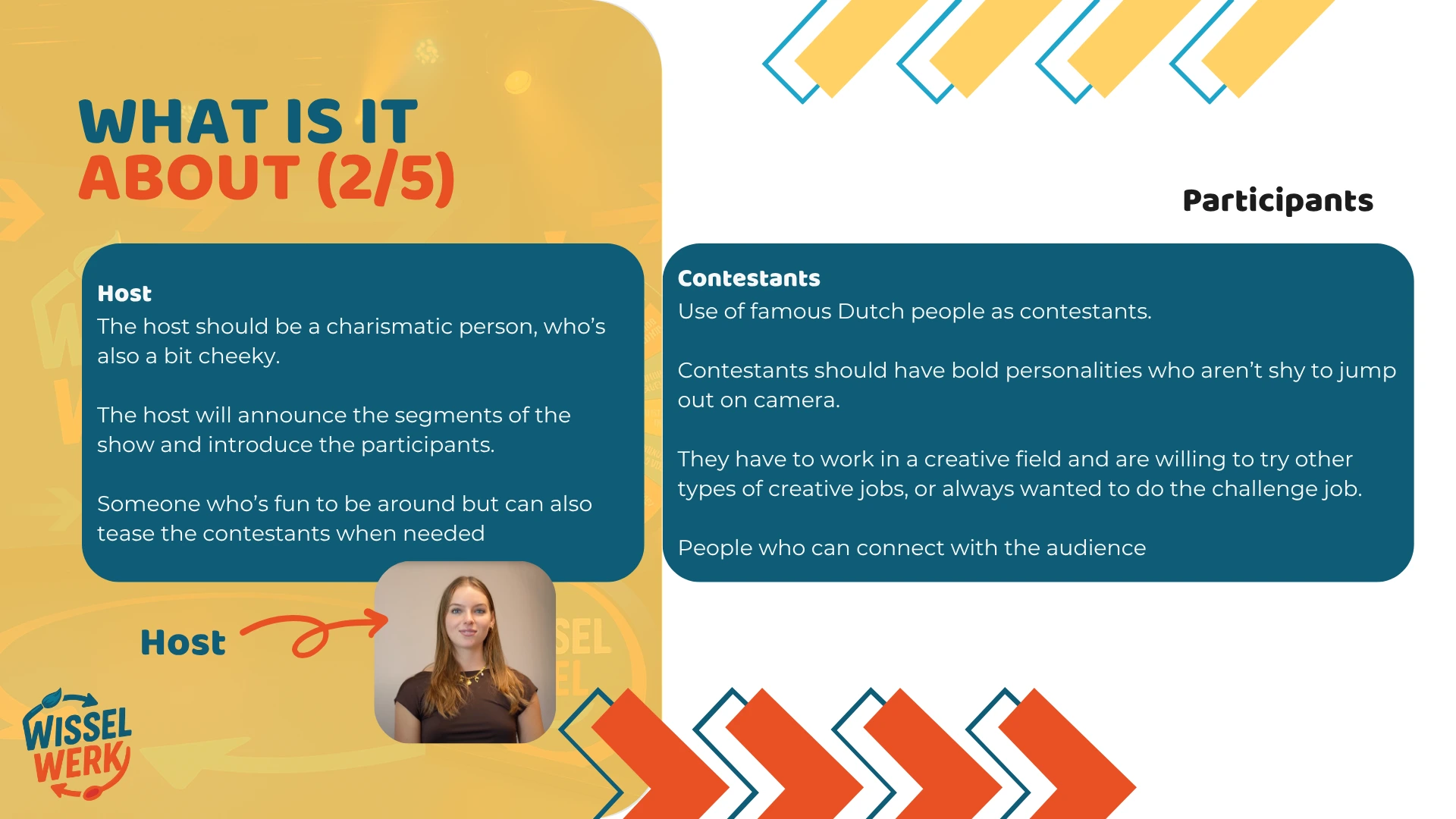 WHAT IS IT ABOUT (2/5)

Participants

Host
The host should be a charismatic person, who's also a bit cheeky.

The host will announce the segments of the show and introduce the participants.

Someone who's fun to be around but can also tease the contestants when needed

Contestants
Use of famous Dutch people as contestants.

Contestants should have bold personalities who aren't shy to jump out on camera.

They have to work in a creative field and are willing to try other types of creative jobs, or always wanted to do the challenge job.

People who can connect with the audience

Host

WISSEL WERK